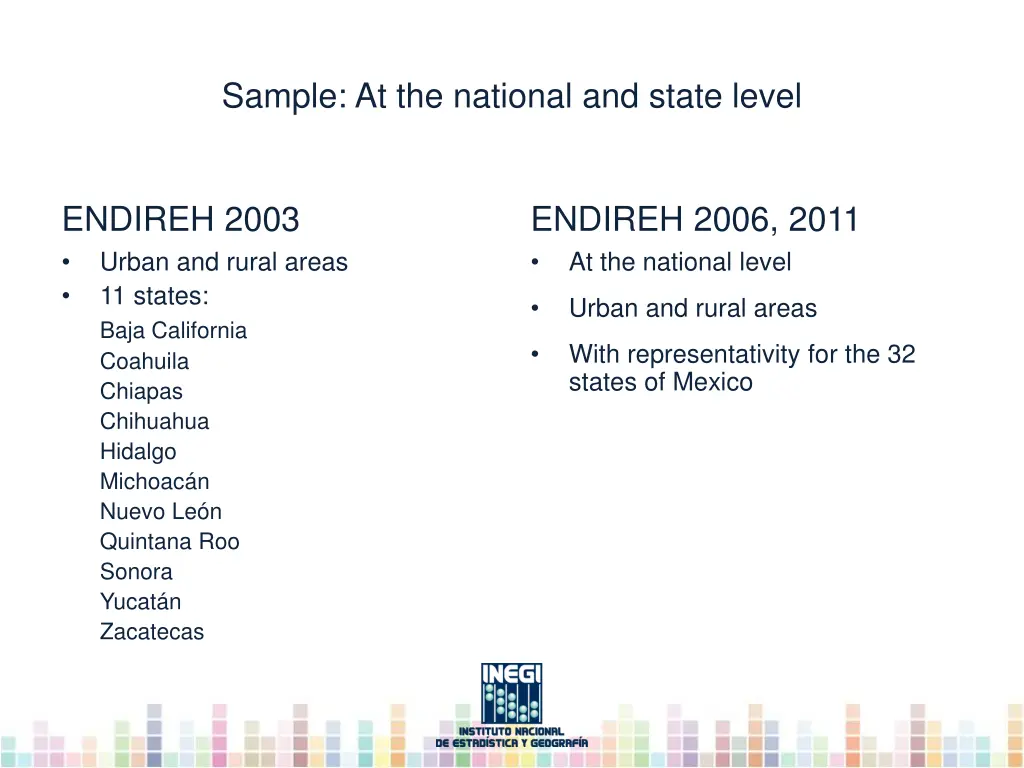 Sample: At the national and state level

ENDIREH 2003
• Urban and rural areas
• 11 states:
Baja California
Coahuila
Chiapas
Chihuahua
Hidalgo
Michoacán
Nuevo León
Quintana Roo
Sonora
Yucatán
Zacatecas

ENDIREH 2006, 2011
• At the national level
• Urban and rural areas
• With representativity for the 32 states of Mexico

INEGI
INSTITUTO NACIONAL DE ESTADÍSTICA Y GEOGRAFÍA